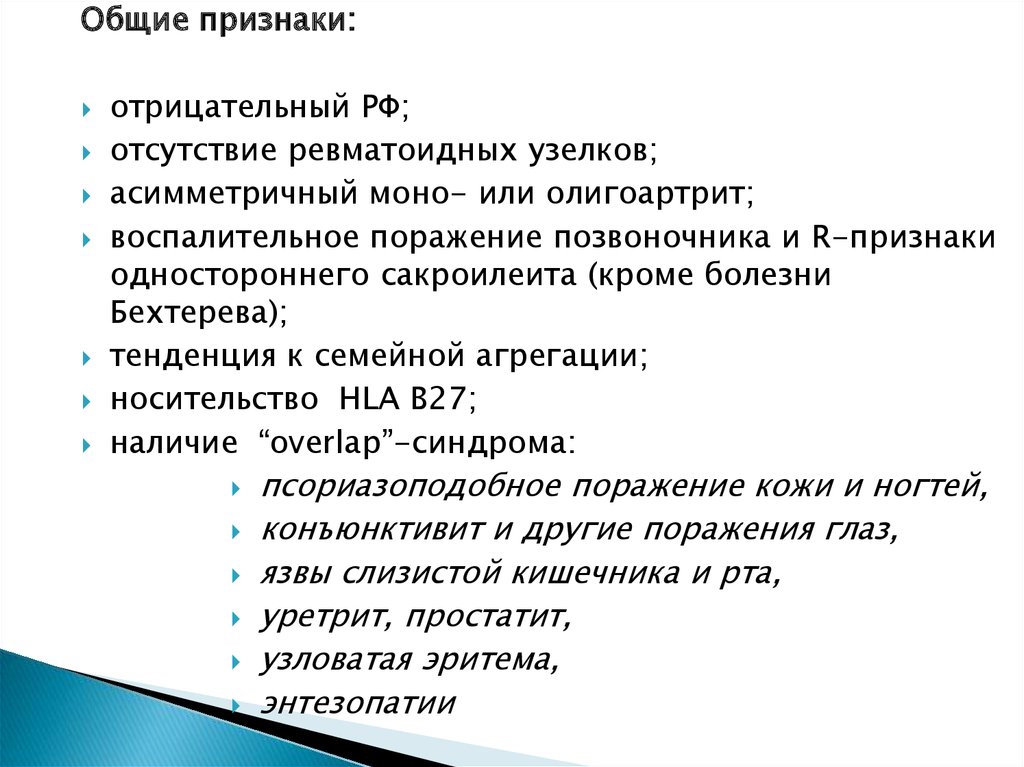 Общие признаки:

отрицательный РФ;

отсутствие ревматоидных узелков;

асимметричный моно- или олигоартрит;

воспалительное поражение позвоночника и R-признаки одностороннего сакроилеита (кроме болезни Бехтерева);

тенденция к семейной агрегации;

носительство HLA B27;

наличие “overlap”-синдрома:

псориазоподобное поражение кожи и ногтей,

конъюнктивит и другие поражения глаз,

язвы слизистой кишечника и рта,

уретрит, простатит,

узловатая эритема,

энтезопатии